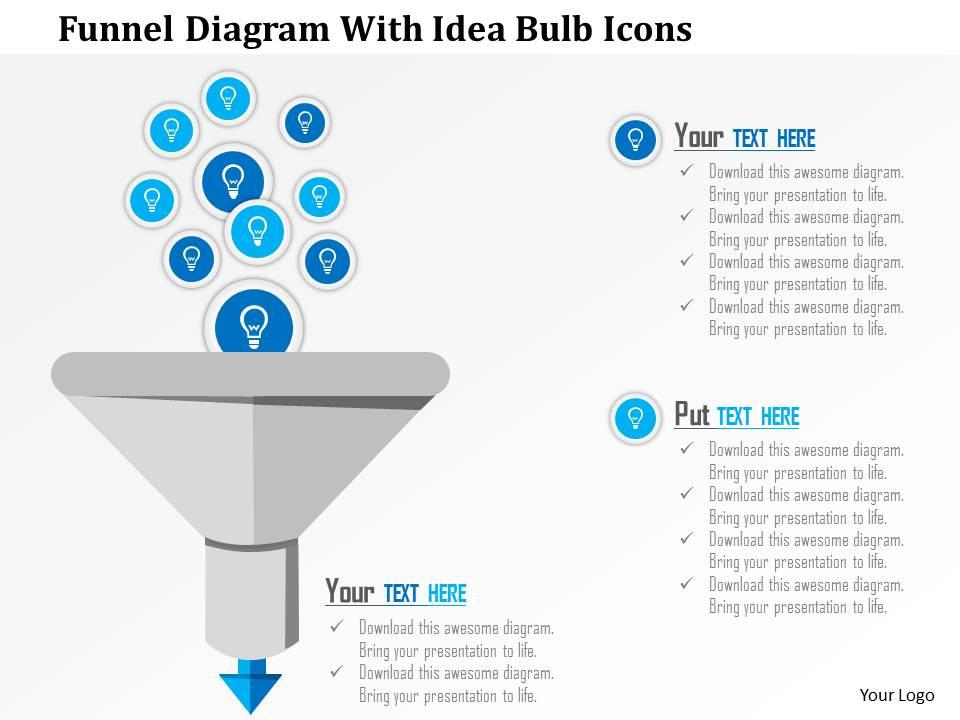 Funnel Diagram With Idea Bulb Icons

Your TEXT HERE

✓ Download this awesome diagram. Bring your presentation to life.
✓ Download this awesome diagram. Bring your presentation to life.
✓ Download this awesome diagram. Bring your presentation to life.
✓ Download this awesome diagram. Bring your presentation to life.

Put TEXT HERE

✓ Download this awesome diagram. Bring your presentation to life.
✓ Download this awesome diagram. Bring your presentation to life.
✓ Download this awesome diagram. Bring your presentation to life.
✓ Download this awesome diagram. Bring your presentation to life.

Your TEXT HERE

✓ Download this awesome diagram. Bring your presentation to life.
✓ Download this awesome diagram. Bring your presentation to life.

Your Logo